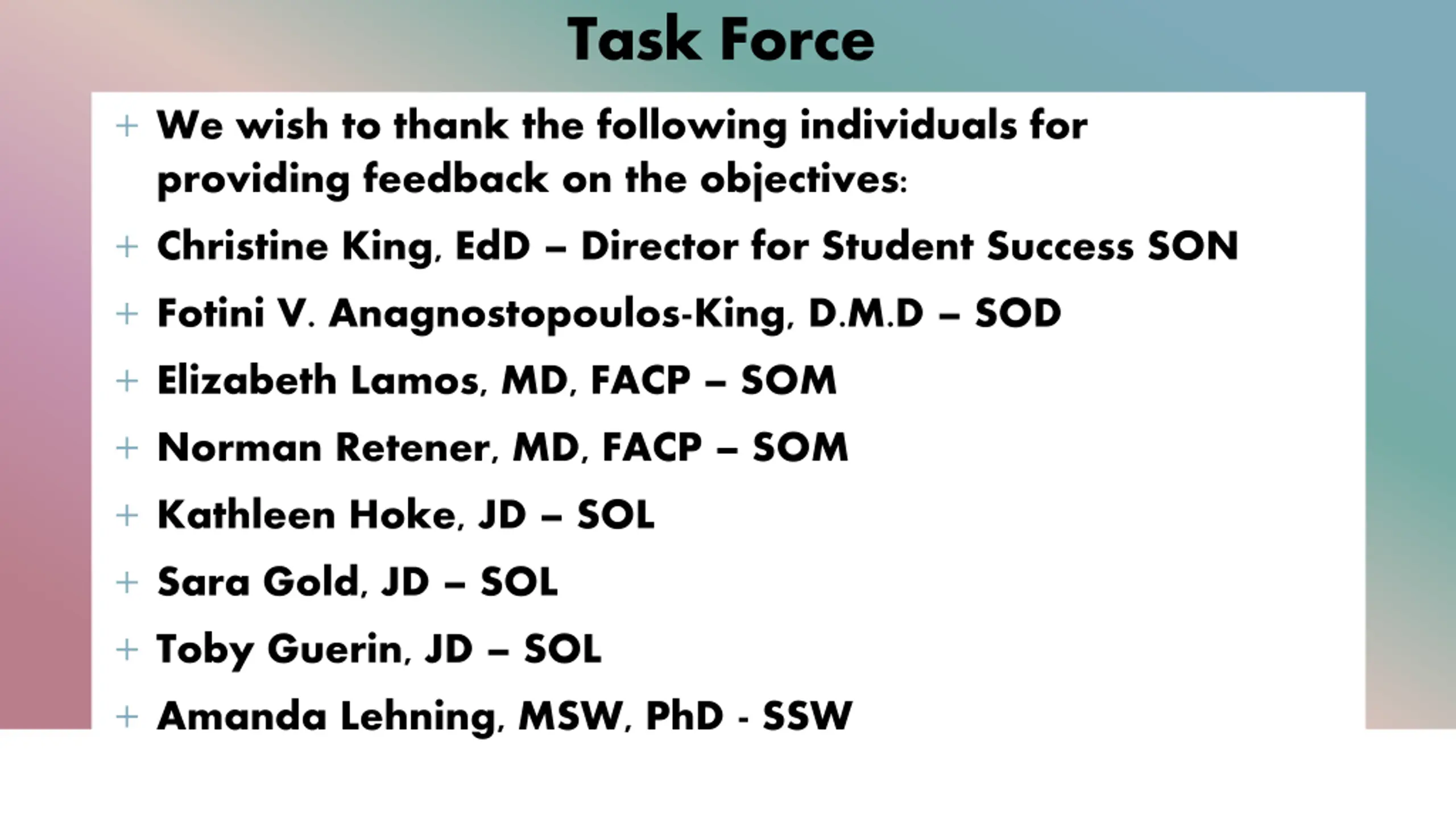 Task Force

+ We wish to thank the following individuals for providing feedback on the objectives:

+ Christine King, EdD – Director for Student Success SON

+ Fotini V. Anagnostopoulos-King, D.M.D – SOD

+ Elizabeth Lamos, MD, FACP – SOM

+ Norman Retener, MD, FACP – SOM

+ Kathleen Hoke, JD – SOL

+ Sara Gold, JD – SOL

+ Toby Guerin, JD – SOL

+ Amanda Lehning, MSW, PhD - SSW